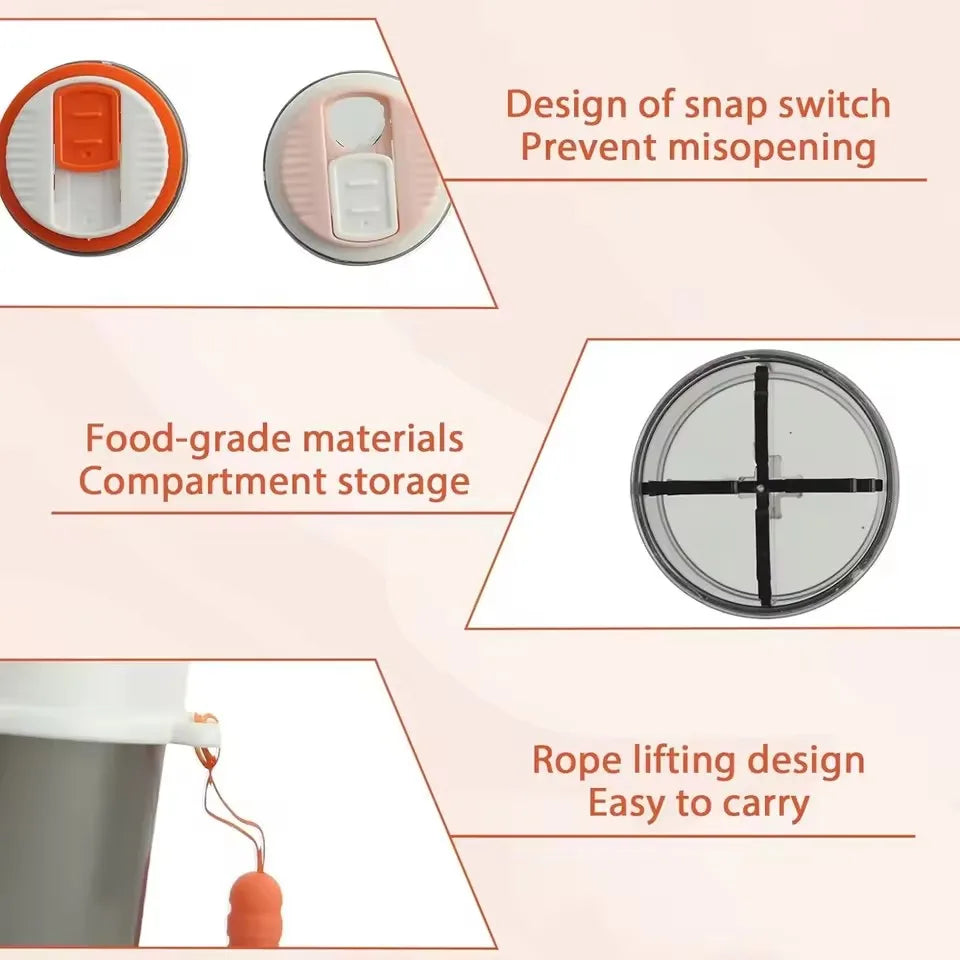 Design of snap switch
Prevent misopening

Food-grade materials
Compartment storage

Rope lifting design
Easy to carry